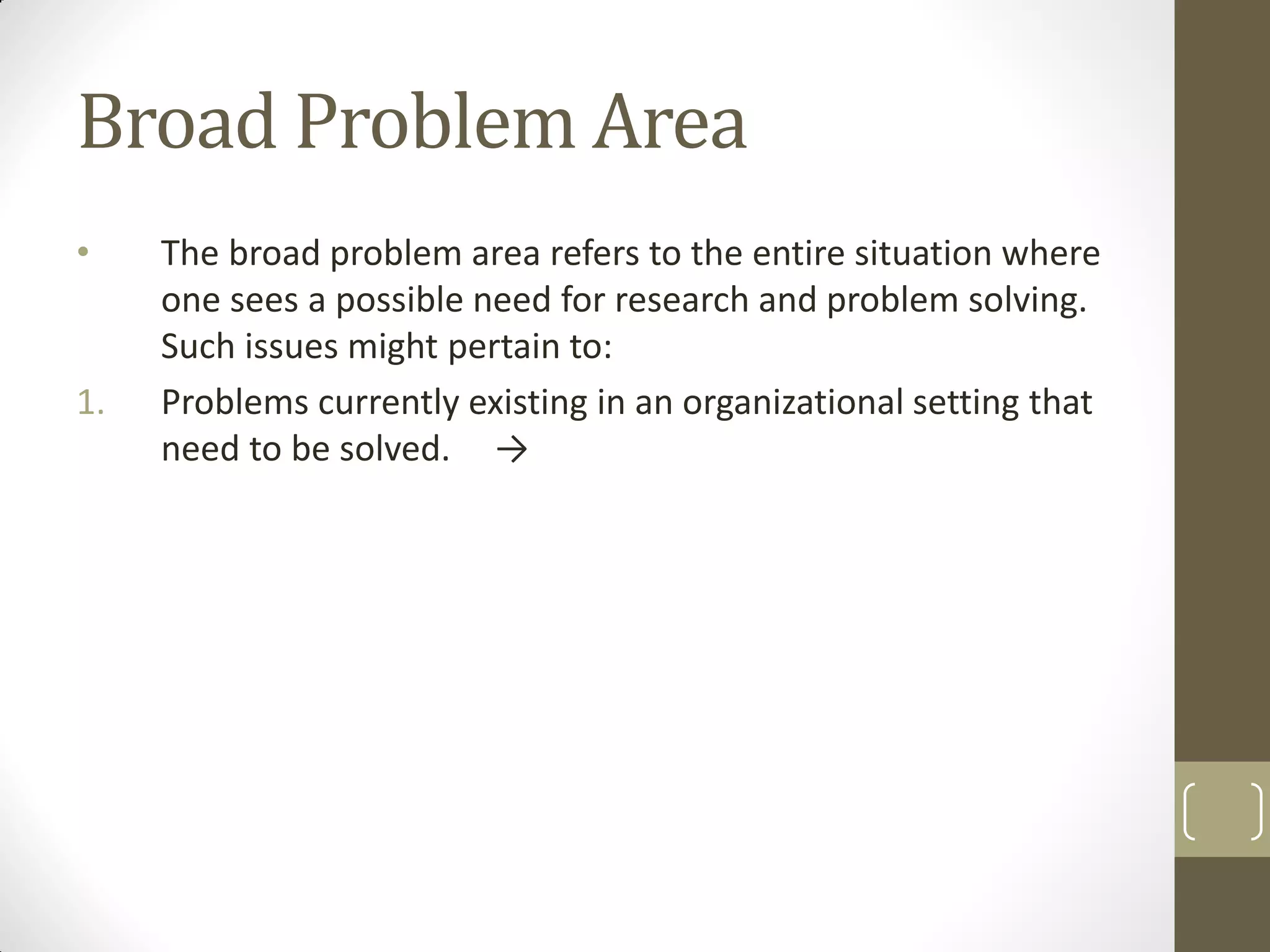 Broad Problem Area

• The broad problem area refers to the entire situation where one sees a possible need for research and problem solving. Such issues might pertain to:

1. Problems currently existing in an organizational setting that need to be solved. →